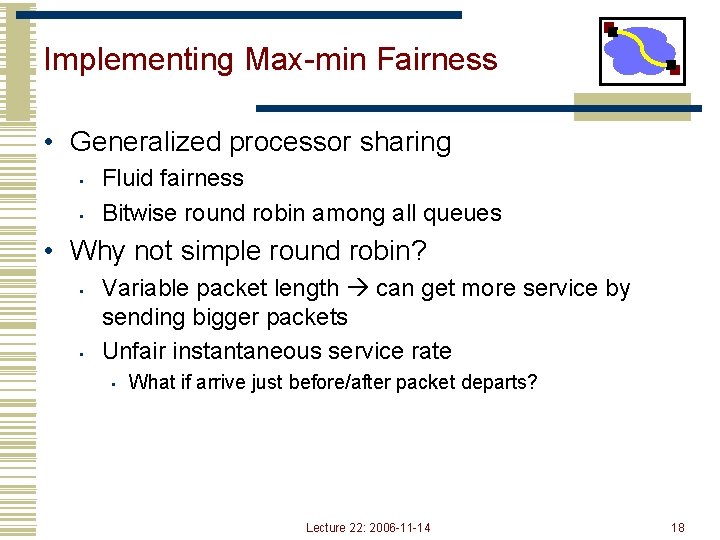 Implementing Max-min Fairness

• Generalized processor sharing
  ▪ Fluid fairness
  ▪ Bitwise round robin among all queues
• Why not simple round robin?
  ▪ Variable packet length → can get more service by sending bigger packets
  ▪ Unfair instantaneous service rate
    ▪ What if arrive just before/after packet departs?

Lecture 22: 2006-11-14

18